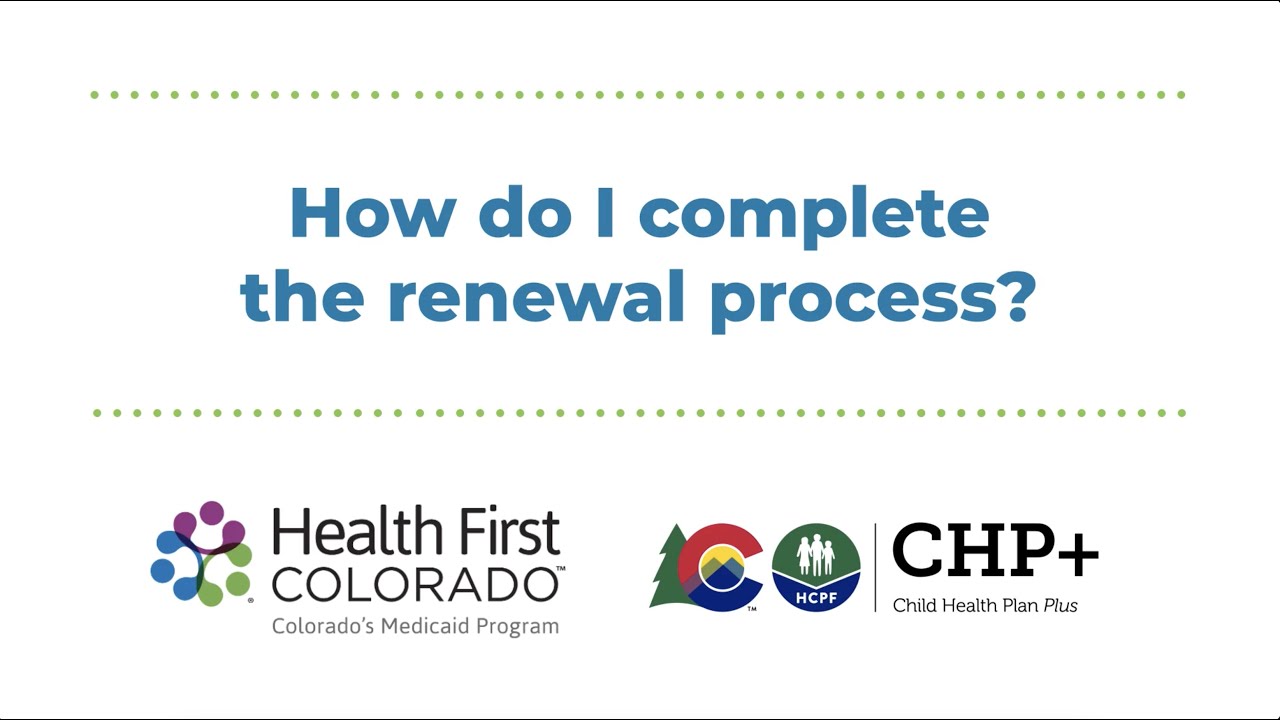 How do I complete the renewal process?

Health First COLORADO™
Colorado's Medicaid Program

HCPF

CHP+
Child Health Plan Plus